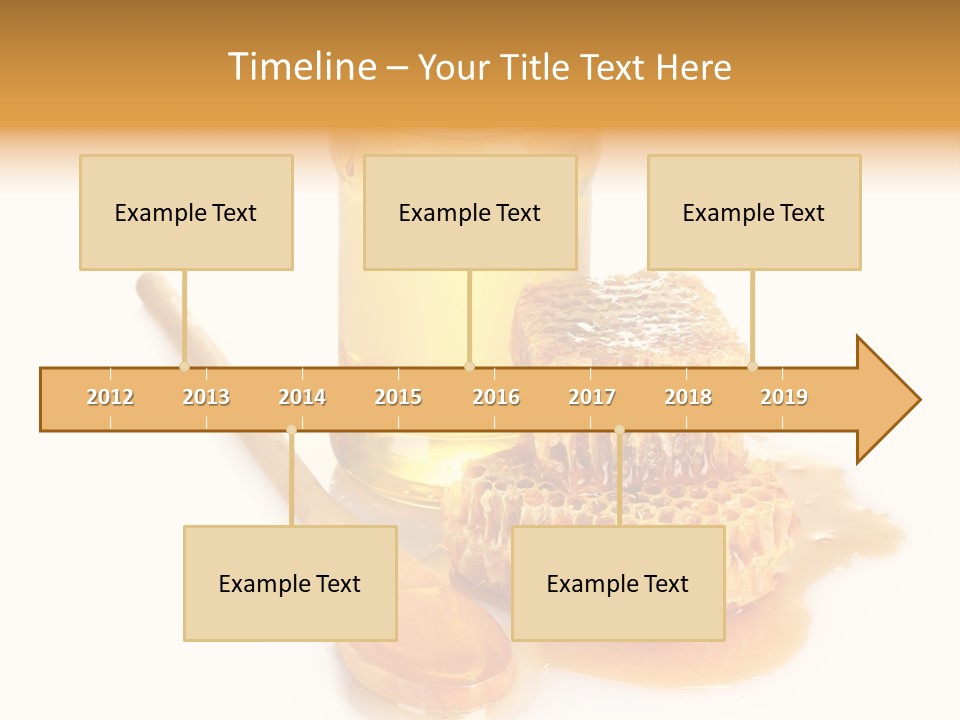 Timeline – Your Title Text Here

Example Text

Example Text

Example Text

2012 2013 2014 2015 2016 2017 2018 2019

Example Text

Example Text